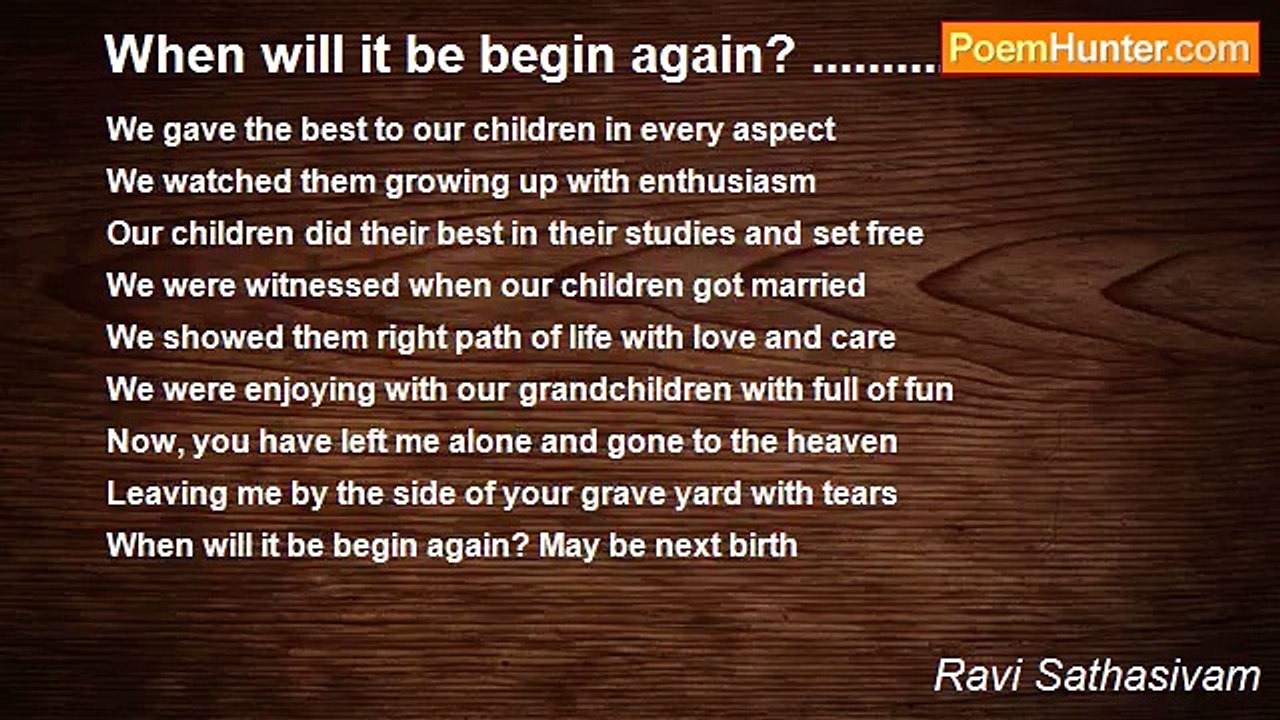 When will it be begin again? .........

PoemHunter.com

We gave the best to our children in every aspect
We watched them growing up with enthusiasm
Our children did their best in their studies and set free
We were witnessed when our children got married
We showed them right path of life with love and care
We were enjoying with our grandchildren with full of fun
Now, you have left me alone and gone to the heaven
Leaving me by the side of your grave yard with tears
When will it be begin again? May be next birth

Ravi Sathasivam